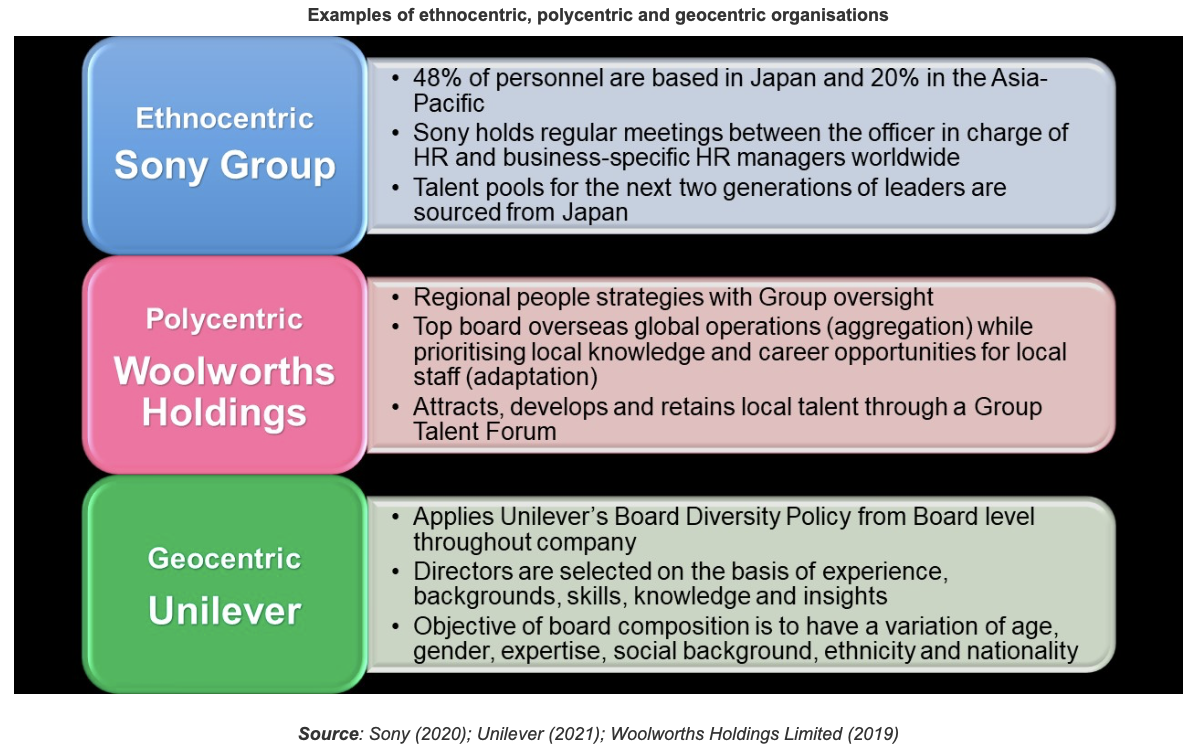 Examples of ethnocentric, polycentric and geocentric organisations

Ethnocentric
Sony Group

• 48% of personnel are based in Japan and 20% in the Asia-Pacific
• Sony holds regular meetings between the officer in charge of HR and business-specific HR managers worldwide
• Talent pools for the next two generations of leaders are sourced from Japan

Polycentric
Woolworths Holdings

• Regional people strategies with Group oversight
• Top board overseas global operations (aggregation) while prioritising local knowledge and career opportunities for local staff (adaptation)
• Attracts, develops and retains local talent through a Group Talent Forum

Geocentric
Unilever

• Applies Unilever's Board Diversity Policy from Board level throughout company
• Directors are selected on the basis of experience, backgrounds, skills, knowledge and insights
• Objective of board composition is to have a variation of age, gender, expertise, social background, ethnicity and nationality

Source: Sony (2020); Unilever (2021); Woolworths Holdings Limited (2019)